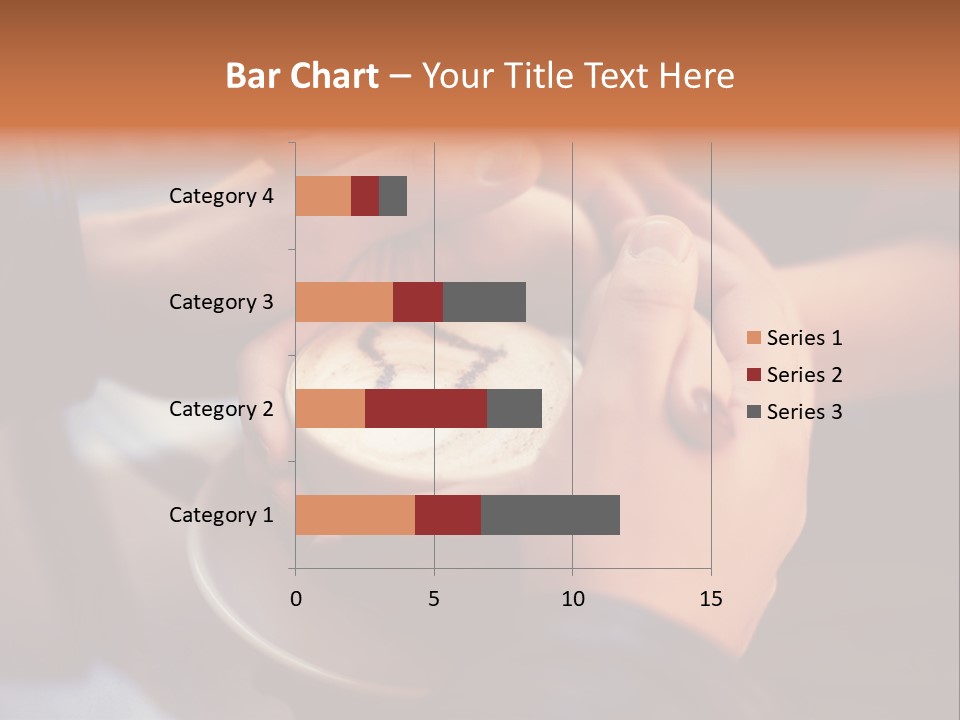 Bar Chart – Your Title Text Here

Category 4
Category 3
Category 2
Category 1

0
5
10
15

Series 1
Series 2
Series 3